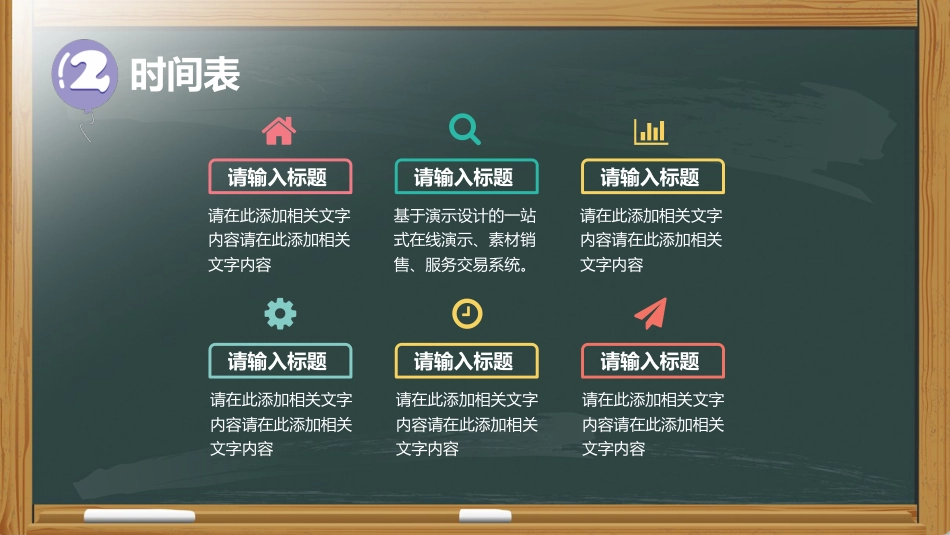 2 时间表

请输入标题

请在此添加相关文字内容请在此添加相关文字内容

请输入标题

基于演示设计的一站式在线演示、素材销售、服务交易系统。

请输入标题

请在此添加相关文字内容请在此添加相关文字内容

请输入标题

请在此添加相关文字内容请在此添加相关文字内容

请输入标题

请在此添加相关文字内容请在此添加相关文字内容

请输入标题

请在此添加相关文字内容请在此添加相关文字内容